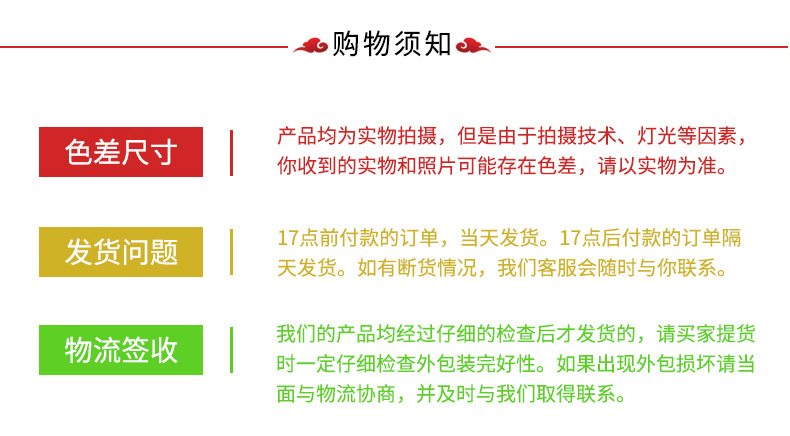 购物须知

色差尺寸

产品均为实物拍摄，但是由于拍摄技术、灯光等因素，你收到的实物和照片可能存在色差，请以实物为准。

发货问题

17点前付款的订单，当天发货。17点后付款的订单隔天发货。如有断货情况，我们客服会随时与你联系。

物流签收

我们的产品均经过仔细的检查后才发货的，请买家提货时一定仔细检查外包装完好性。如果出现外包损坏请当面与物流协商，并及时与我们取得联系。